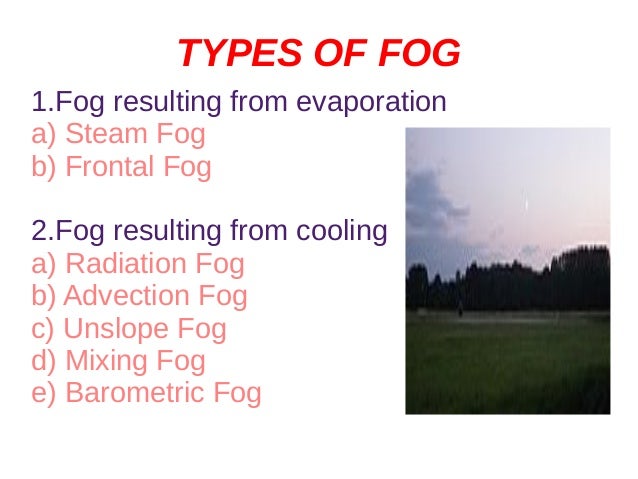 TYPES OF FOG

1.Fog resulting from evaporation
a) Steam Fog
b) Frontal Fog

2.Fog resulting from cooling
a) Radiation Fog
b) Advection Fog
c) Unslope Fog
d) Mixing Fog
e) Barometric Fog